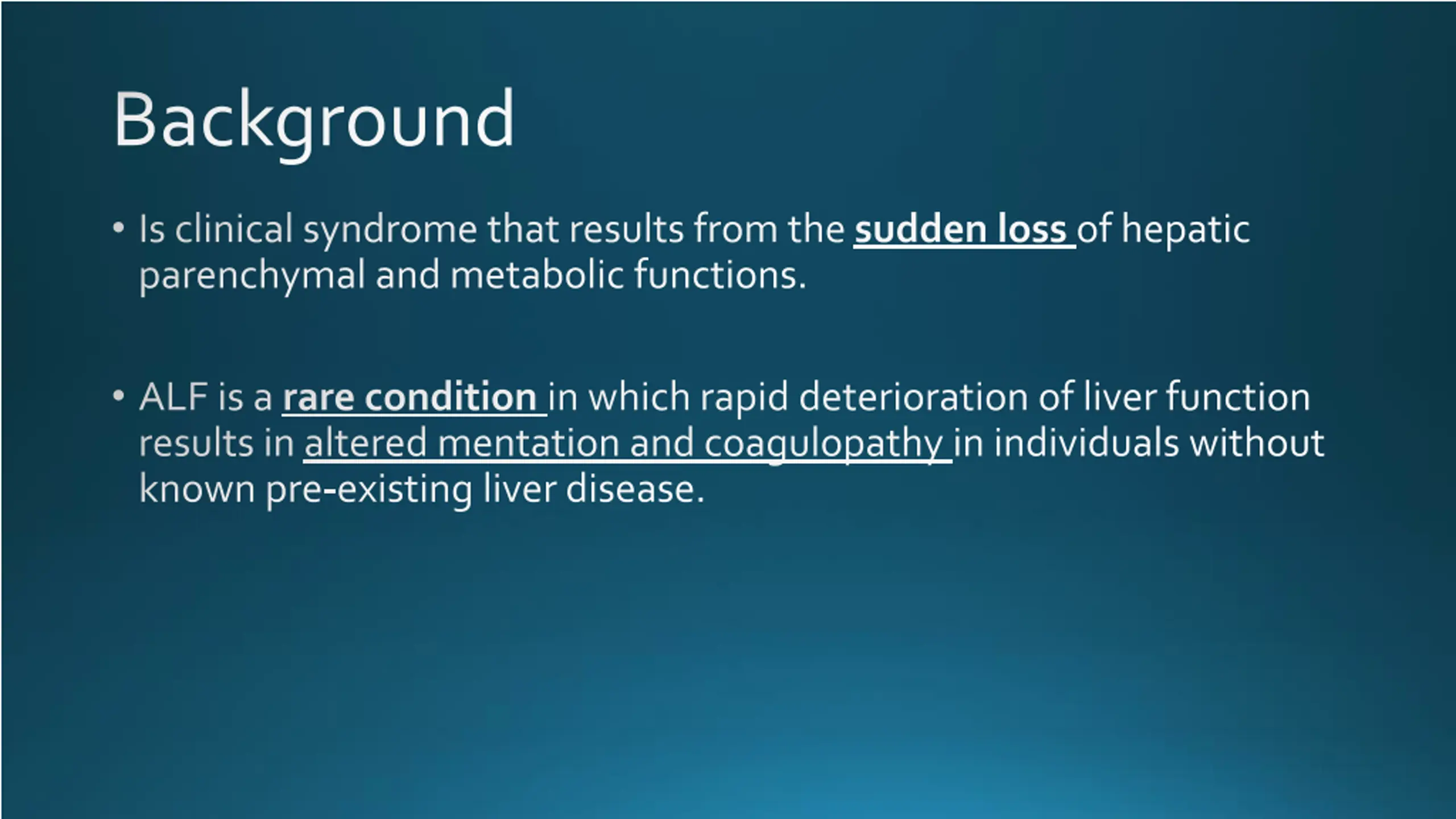 Background

• Is clinical syndrome that results from the sudden loss of hepatic parenchymal and metabolic functions.

• ALF is a rare condition in which rapid deterioration of liver function results in altered mentation and coagulopathy in individuals without known pre-existing liver disease.